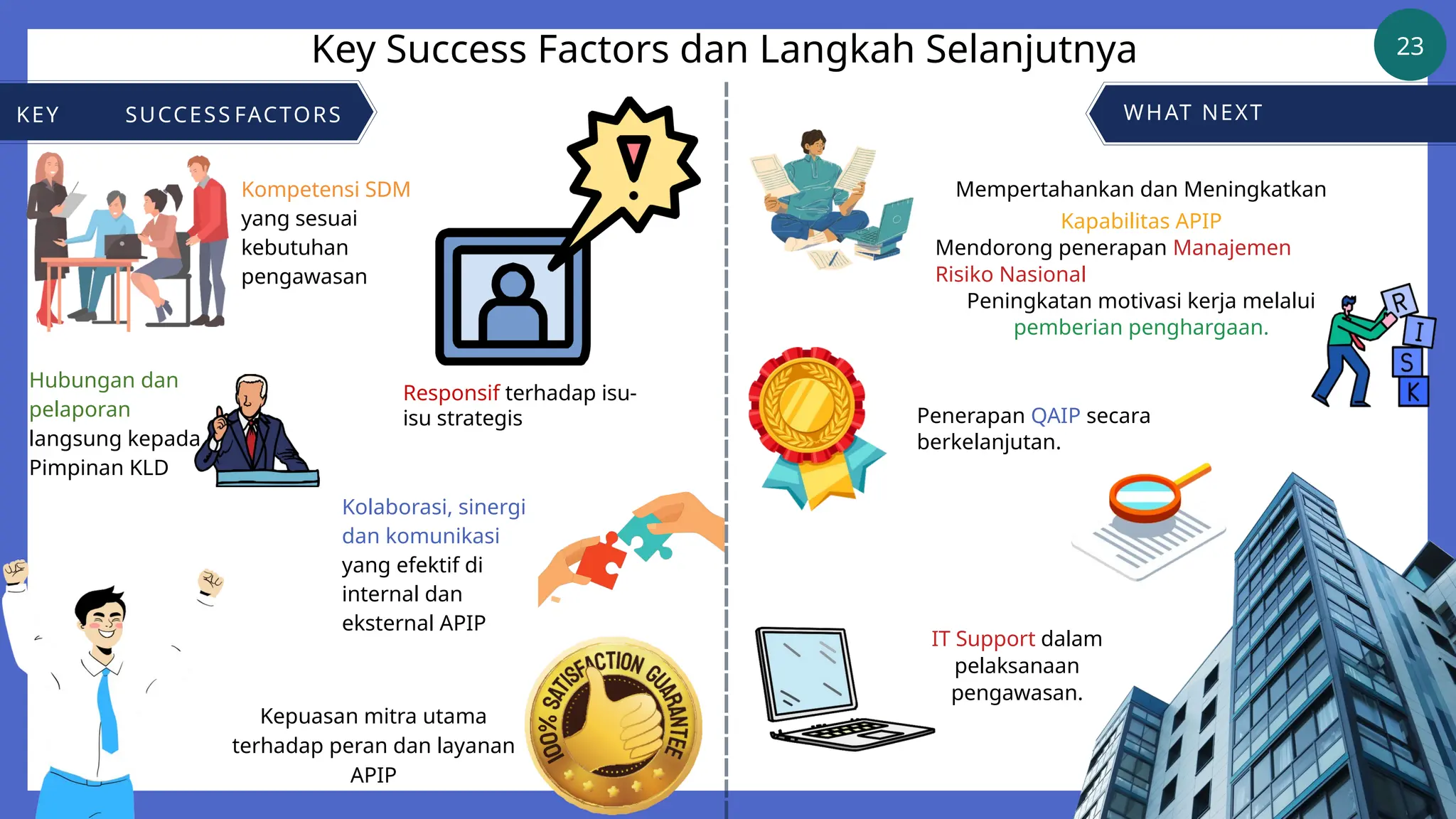 Key Success Factors dan Langkah Selanjutnya

23

KEY SUCCESSFACTORS

Kompetensi SDM yang sesuai kebutuhan pengawasan

Hubungan dan pelaporan langsung kepada Pimpinan KLD

Responsif terhadap isu-isu strategis

Kolaborasi, sinergi dan komunikasi yang efektif di internal dan eksternal APIP

Kepuasan mitra utama terhadap peran dan layanan APIP

100% SATISFACTION GUARANTEE

WHAT NEXT

Mempertahankan dan Meningkatkan Kapabilitas APIP

Mendorong penerapan Manajemen Risiko Nasional

Peningkatan motivasi kerja melalui pemberian penghargaan.

R I S K

Penerapan QAIP secara berkelanjutan.

IT Support dalam pelaksanaan pengawasan.